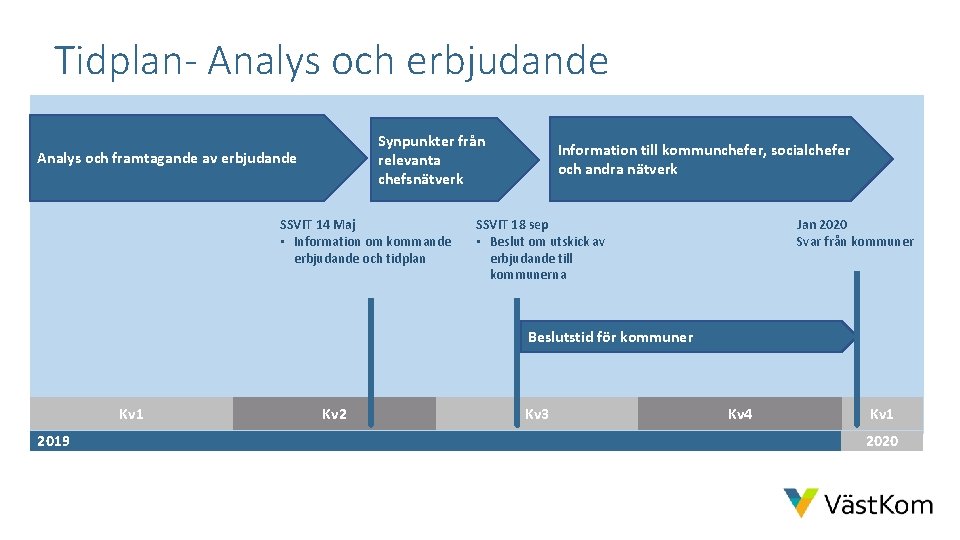 Tidplan- Analys och erbjudande

Analys och framtagande av erbjudande

Synpunkter från relevanta chefsnätverk

Information till kommunchefer, socialchefer och andra nätverk

SSVIT 14 Maj
• Information om kommande erbjudande och tidplan

SSVIT 18 sep
• Beslut om utskick av erbjudande till kommunerna

Jan 2020
Svar från kommuner

Beslutstid för kommuner

Kv1
Kv2
Kv3
Kv4
Kv1

2019
2020

VästKom